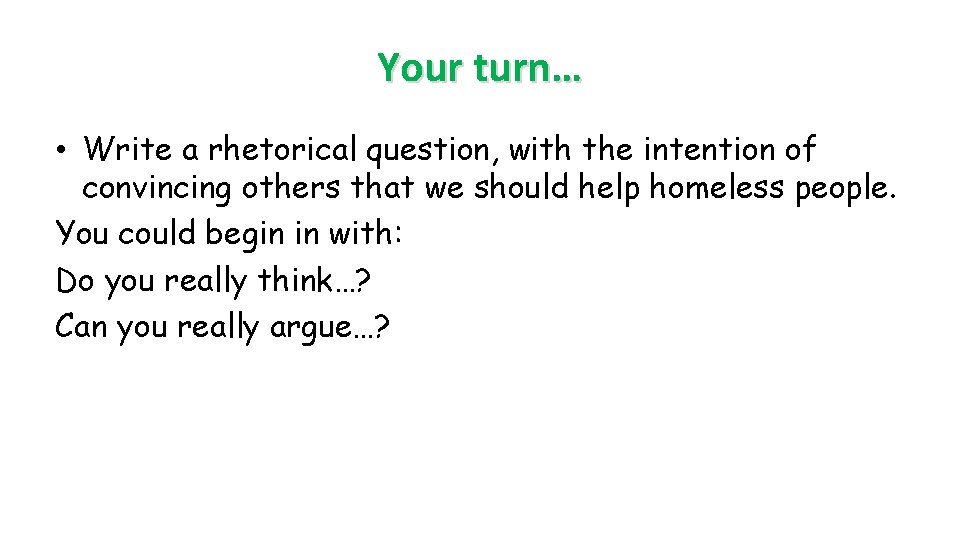 Your turn…

• Write a rhetorical question, with the intention of convincing others that we should help homeless people.

You could begin in with:

Do you really think…?

Can you really argue…?